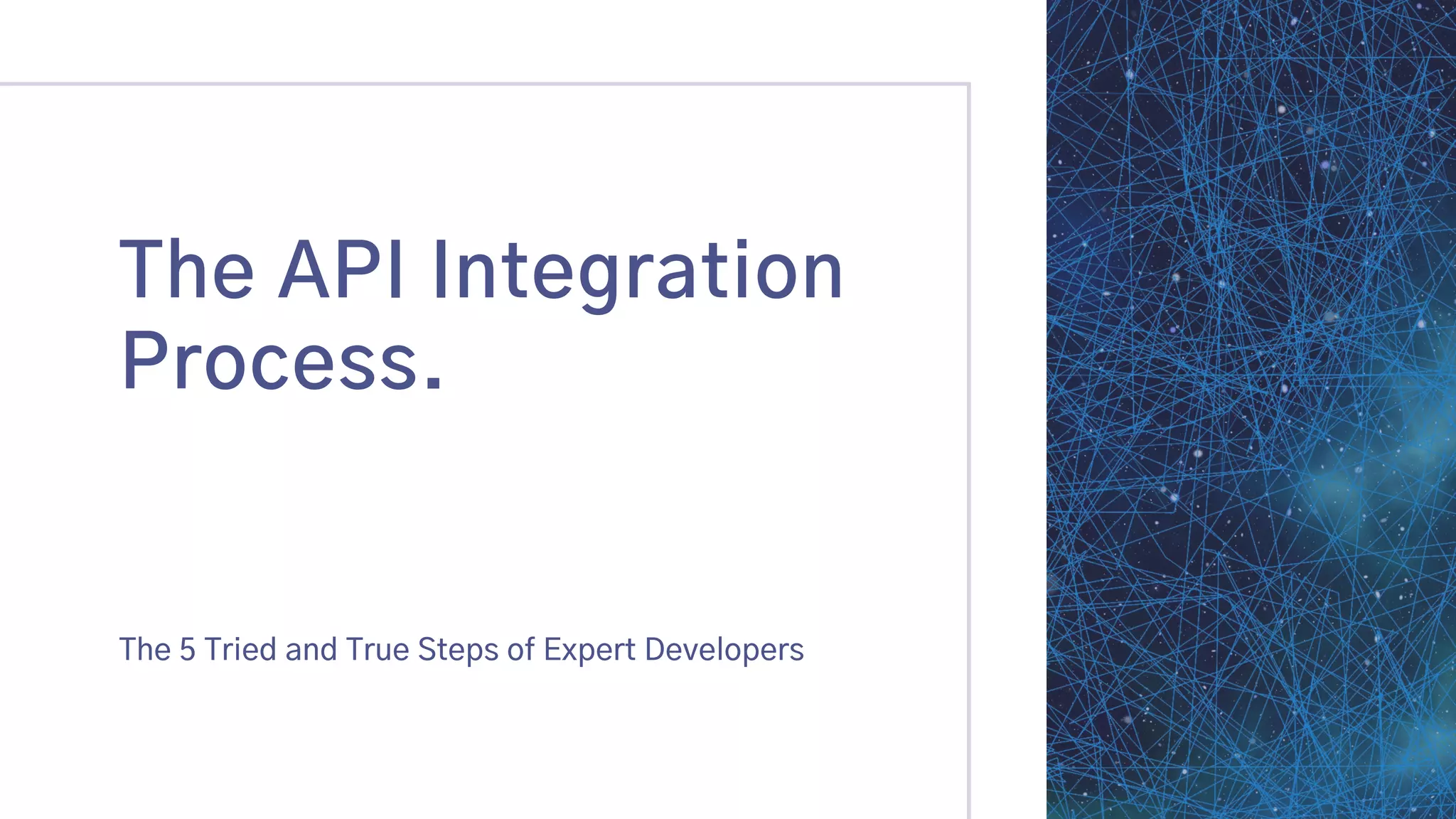 The API Integration Process.

The 5 Tried and True Steps of Expert Developers